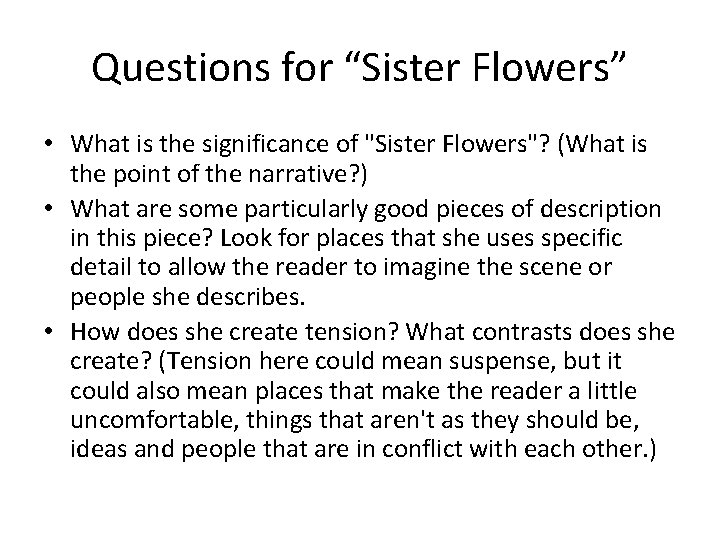 Questions for “Sister Flowers”

• What is the significance of "Sister Flowers"? (What is the point of the narrative?)
• What are some particularly good pieces of description in this piece? Look for places that she uses specific detail to allow the reader to imagine the scene or people she describes.
• How does she create tension? What contrasts does she create? (Tension here could mean suspense, but it could also mean places that make the reader a little uncomfortable, things that aren't as they should be, ideas and people that are in conflict with each other.)